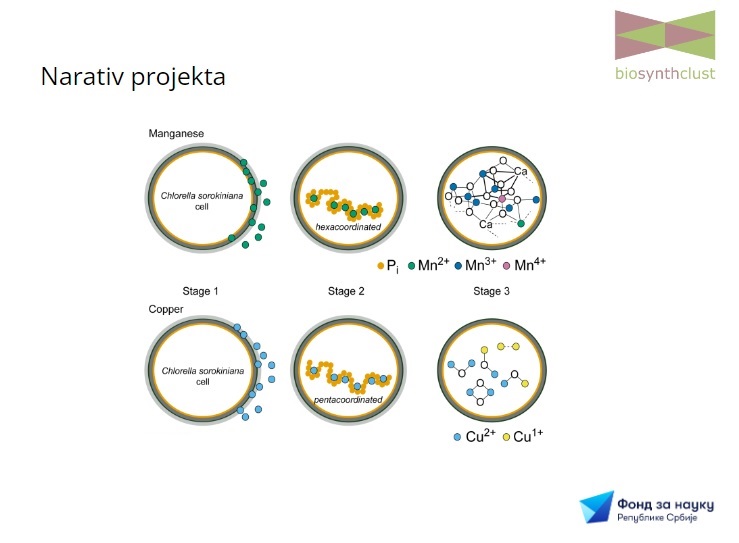 biosynthclust

Narativ projekta

Manganese

Chlorella sorokiniana cell

hexacoordinated

Ca

Ca

$P_i$ $Mn^{2+}$ $Mn^{3+}$ $Mn^{4+}$

Stage 1

Stage 2

Stage 3

Copper

Chlorella sorokiniana cell

pentacoordinated

$Cu^{2+}$ $Cu^{1+}$

Фонд за науку
Републике Србије